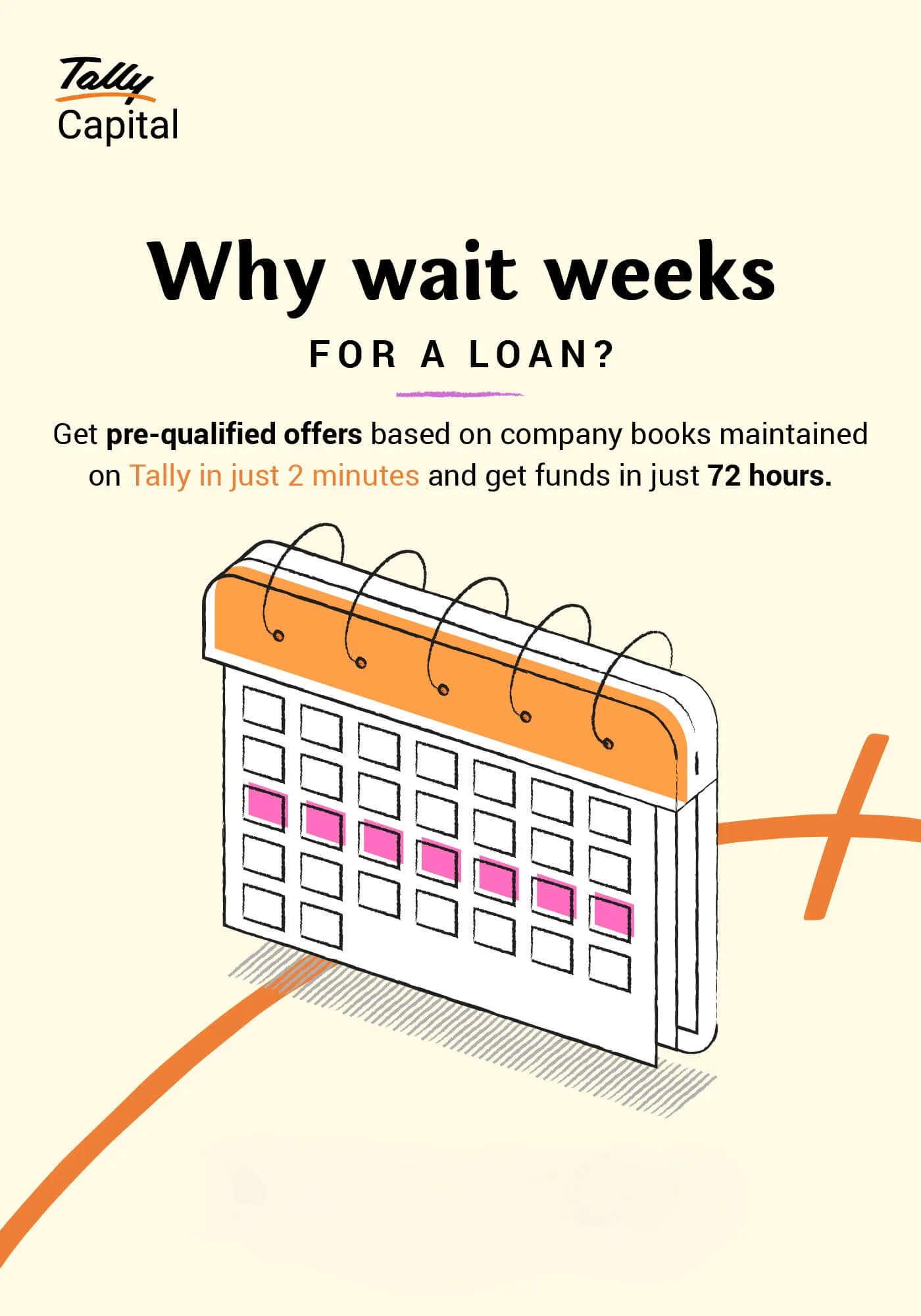 Tally
Capital

Why wait weeks

FOR A LOAN?

Get pre-qualified offers based on company books maintained on Tally in just 2 minutes and get funds in just 72 hours.